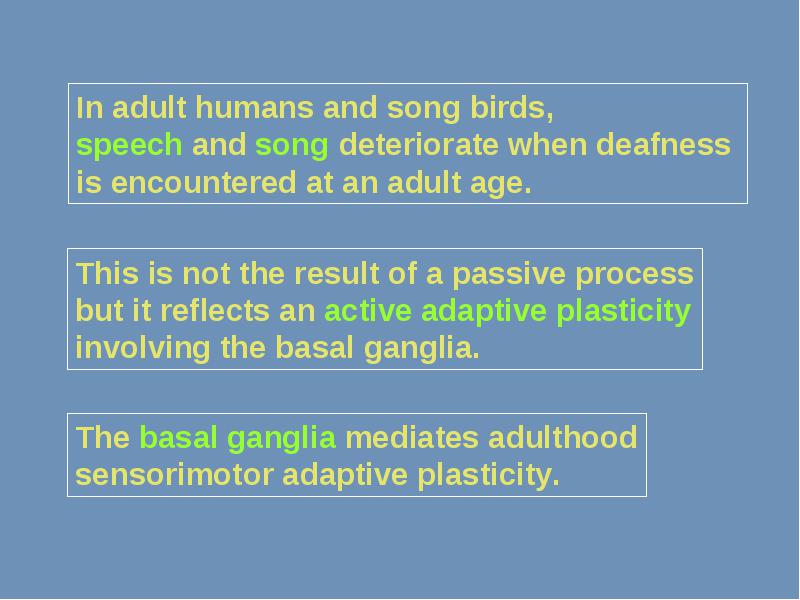 In adult humans and song birds, speech and song deteriorate when deafness is encountered at an adult age.

This is not the result of a passive process but it reflects an active adaptive plasticity involving the basal ganglia.

The basal ganglia mediates adulthood sensorimotor adaptive plasticity.